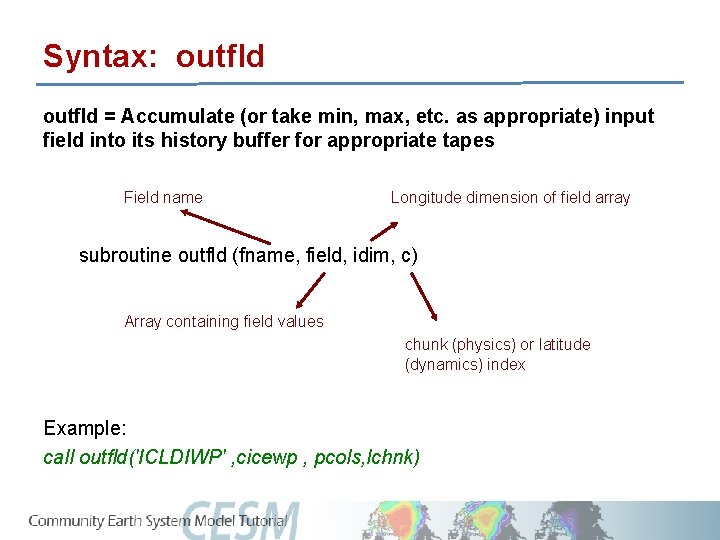 Syntax: outfld

outfld = Accumulate (or take min, max, etc. as appropriate) input field into its history buffer for appropriate tapes

Field name

Longitude dimension of field array

subroutine outfld (fname, field, idim, c)

Array containing field values

chunk (physics) or latitude (dynamics) index

Example:
call outfld('ICLDIWP' ,cicewp , pcols,lchnk)

Community Earth System Model Tutorial CESM